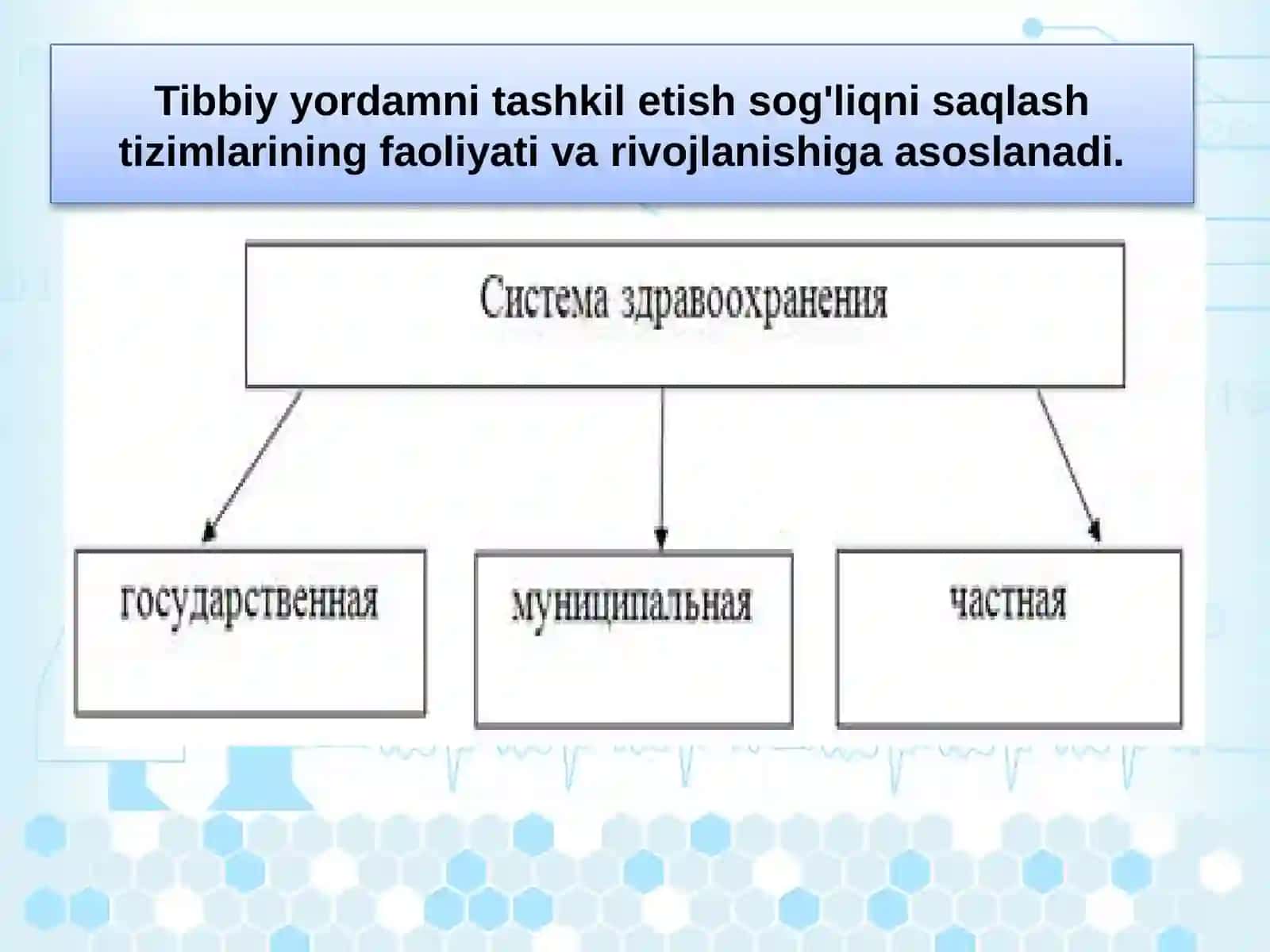 Tibbiy yordamni tashkil etish sog'liqni saqlash tizimlarining faoliyati va rivojlanishiga asoslanadi.

Система здравоохранения

государственная

муниципальная

частная